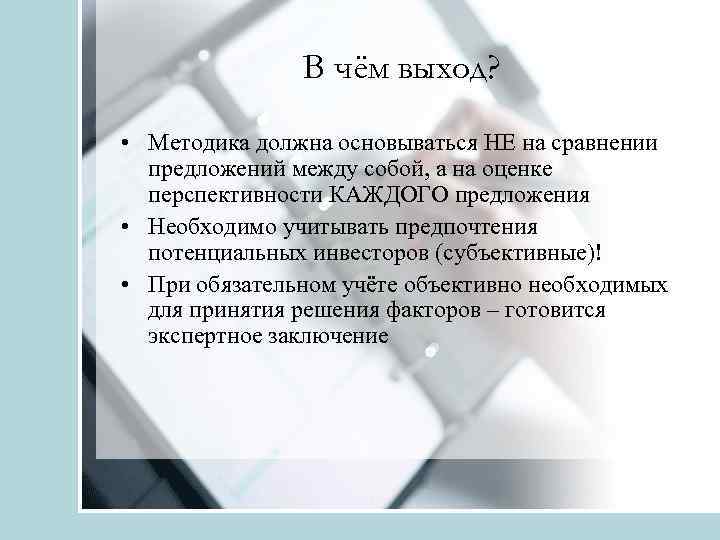 В чём выход?

• Методика должна основываться НЕ на сравнении предложений между собой, а на оценке перспективности КАЖДОГО предложения
• Необходимо учитывать предпочтения потенциальных инвесторов (субъективные)!
• При обязательном учёте объективно необходимых для принятия решения факторов – готовится экспертное заключение